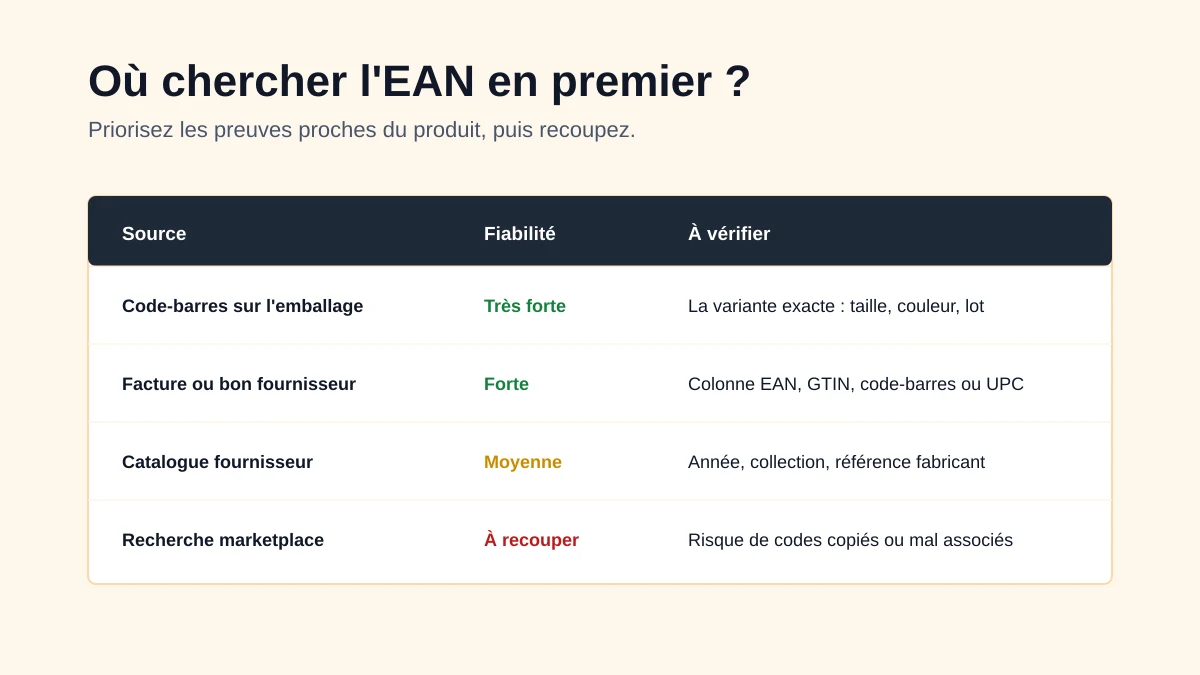 Où chercher l'EAN en premier ?

Priorisez les preuves proches du produit, puis recoupez.

| Source | Fiabilité | À vérifier |
|---|---|---|
| Code-barres sur l'emballage | Très forte | La variante exacte : taille, couleur, lot |
| Facture ou bon fournisseur | Forte | Colonne EAN, GTIN, code-barres ou UPC |
| Catalogue fournisseur | Moyenne | Année, collection, référence fabricant |
| Recherche marketplace | À recouper | Risque de codes copiés ou mal associés |